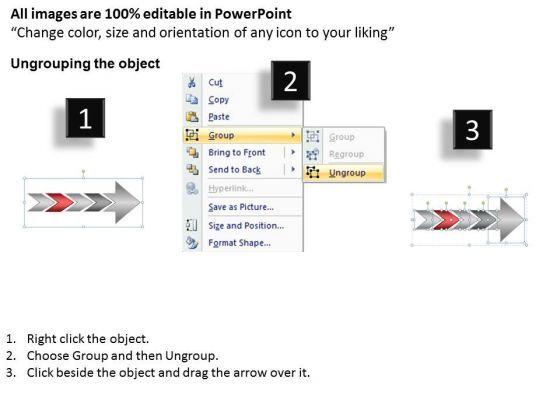 All images are 100% editable in PowerPoint
“Change color, size and orientation of any icon to your liking”

Ungrouping the object

1

2

Cut
Copy
Paste
Group
Bring to Front
Send to Back
Hyperlink...
Save as Picture...
Size and Position...
Format Shape...

Group
Regroup
Ungroup

3

1. Right click the object.
2. Choose Group and then Ungroup.
3. Click beside the object and drag the arrow over it.